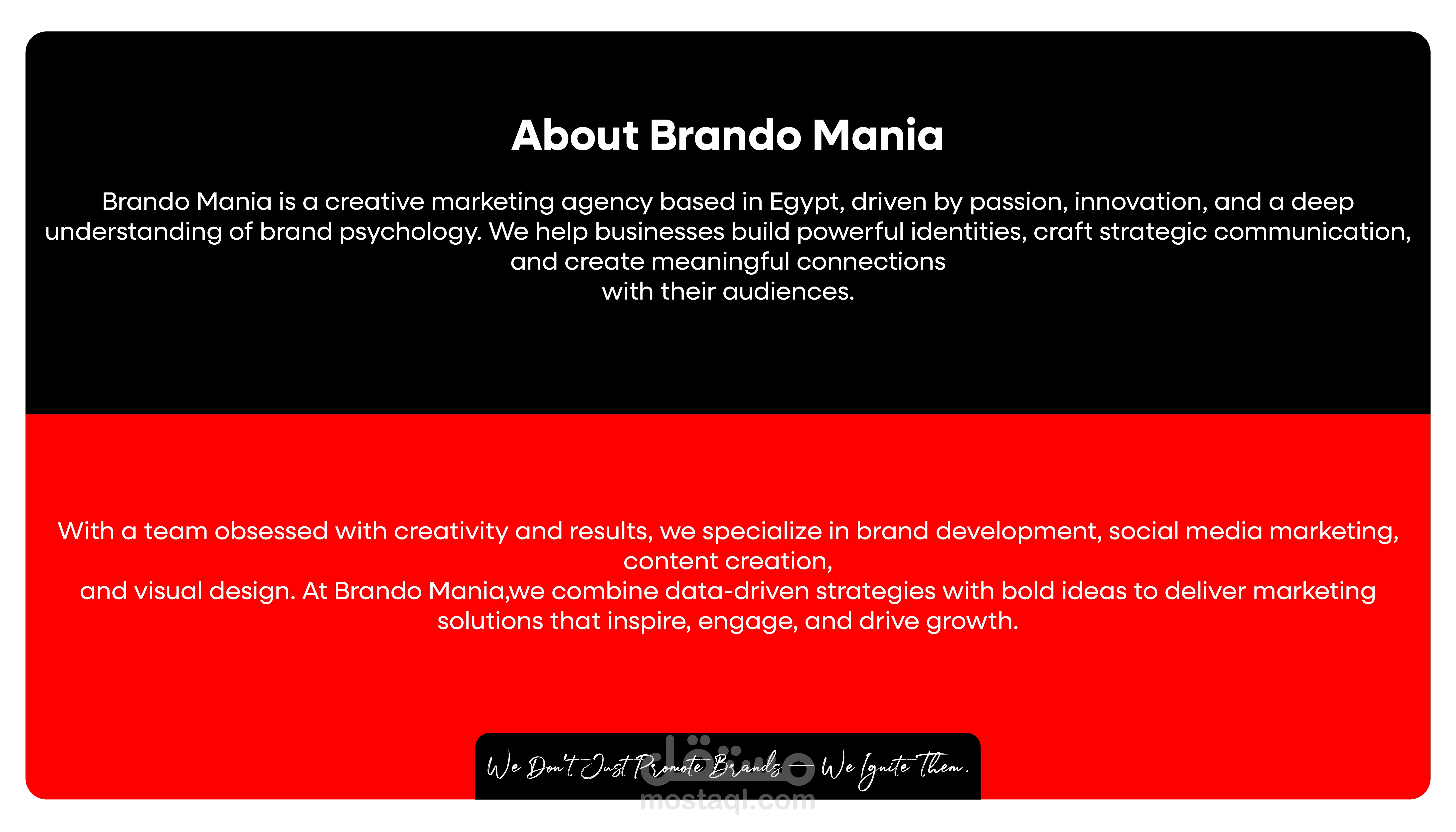 About Brando Mania

Brando Mania is a creative marketing agency based in Egypt, driven by passion, innovation, and a deep understanding of brand psychology. We help businesses build powerful identities, craft strategic communication, and create meaningful connections
with their audiences.

With a team obsessed with creativity and results, we specialize in brand development, social media marketing, content creation,
and visual design. At Brando Mania,we combine data-driven strategies with bold ideas to deliver marketing solutions that inspire, engage, and drive growth.

We Don't Just Promote Brands — We Ignite Them.

مستقل
mostaql.com